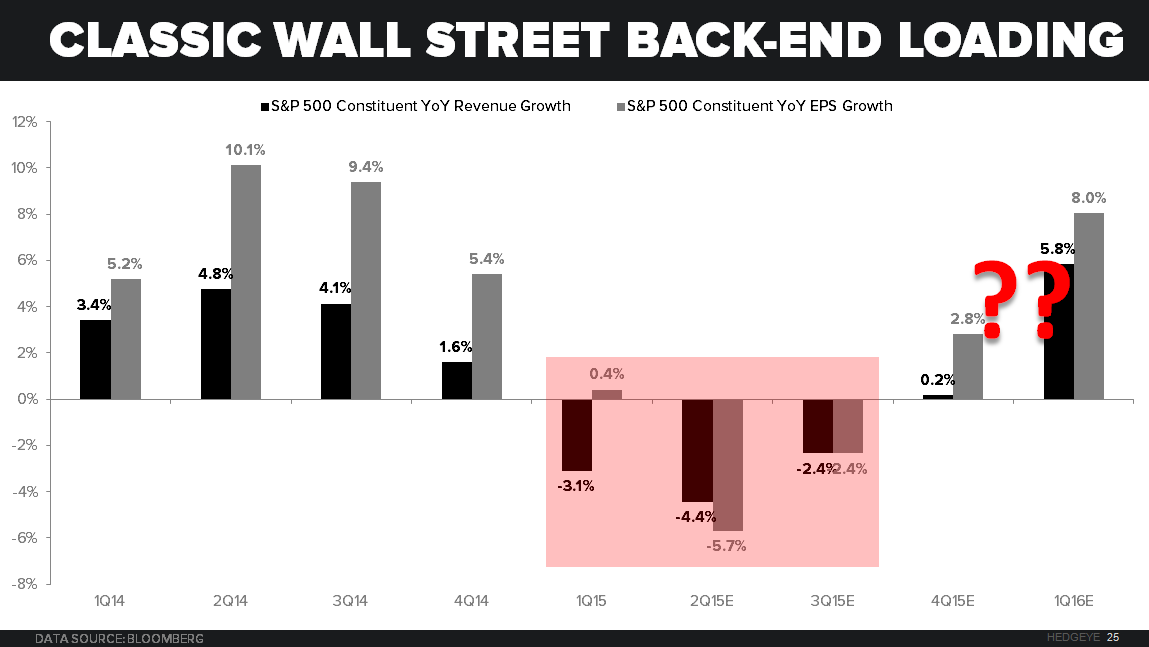 CLASSIC WALL STREET BACK-END LOADING

S&P 500 Constituent YoY Revenue Growth
S&P 500 Constituent YoY EPS Growth

12%
10%
8%
6%
4%
2%
0%
-2%
-4%
-6%
-8%

3.4% 5.2%
4.8% 10.1%
4.1% 9.4%
1.6% 5.4%
-3.1% 0.4%
-4.4% -5.7%
-2.4% -2.4%
0.2% 2.8%
5.8% 8.0%

??

1Q14 2Q14 3Q14 4Q14 1Q15 2Q15E 3Q15E 4Q15E 1Q16E

DATA SOURCE: BLOOMBERG
HEDGEYE 25